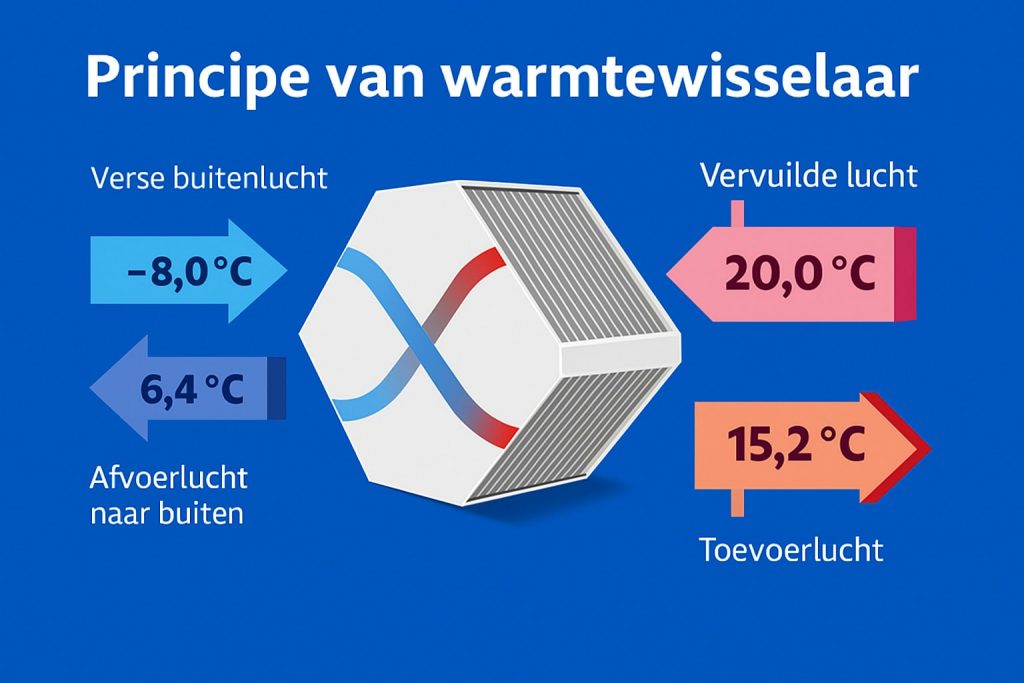 Principe van warmtewisselaar

Verse buitenlucht

−8,0 °C

6,4 °C

Afvoerlucht naar buiten

Vervuilde lucht

20,0 °C

15,2 °C

Toevoerlucht